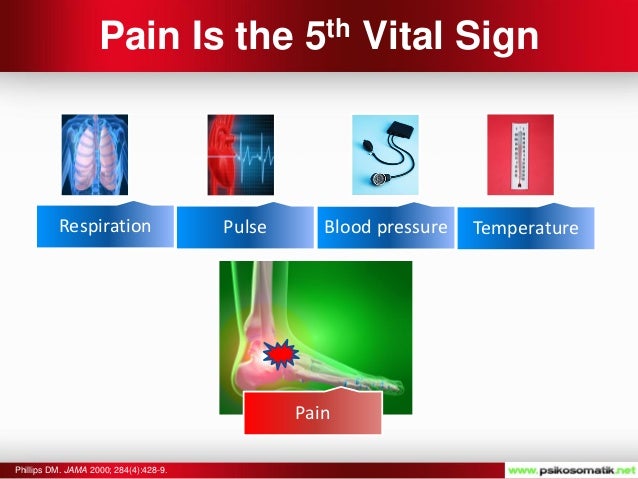 Pain Is the 5$^{th}$ Vital Sign

Respiration

Pulse

Blood pressure

Temperature

Pain

Phillips DM. JAMA 2000; 284(4):428-9.

www.psikosomatik.net